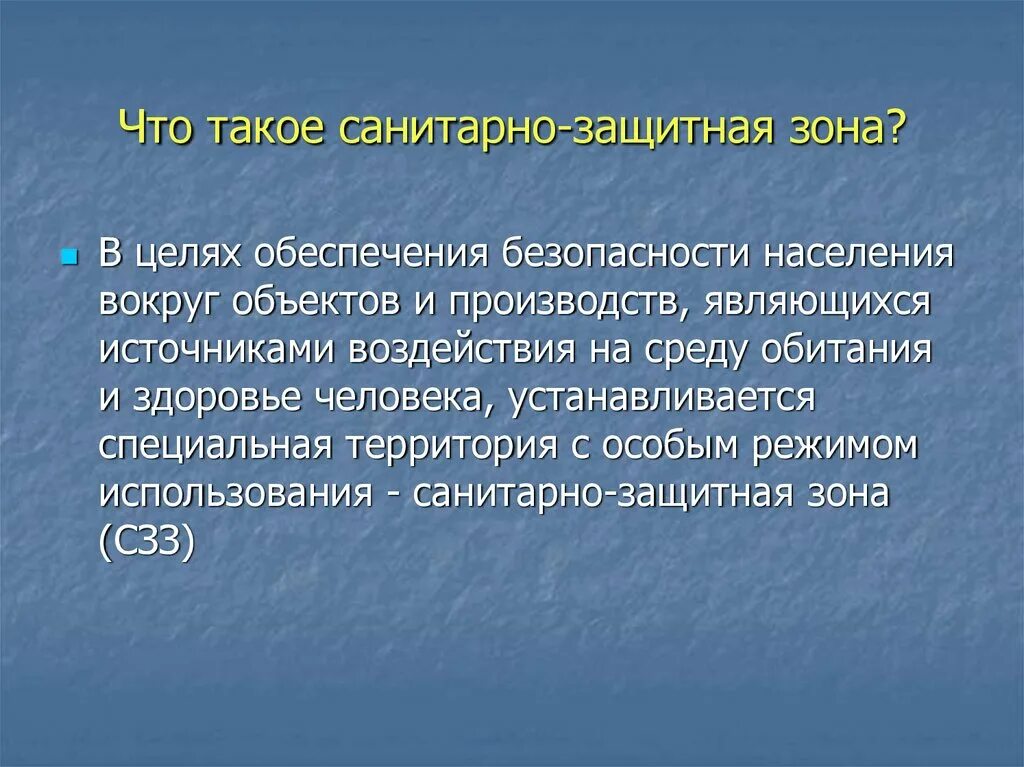 Что такое санитарно-защитная зона?

В целях обеспечения безопасности населения вокруг объектов и производств, являющихся источниками воздействия на среду обитания и здоровье человека, устанавливается специальная территория с особым режимом использования - санитарно-защитная зона (СЗЗ)